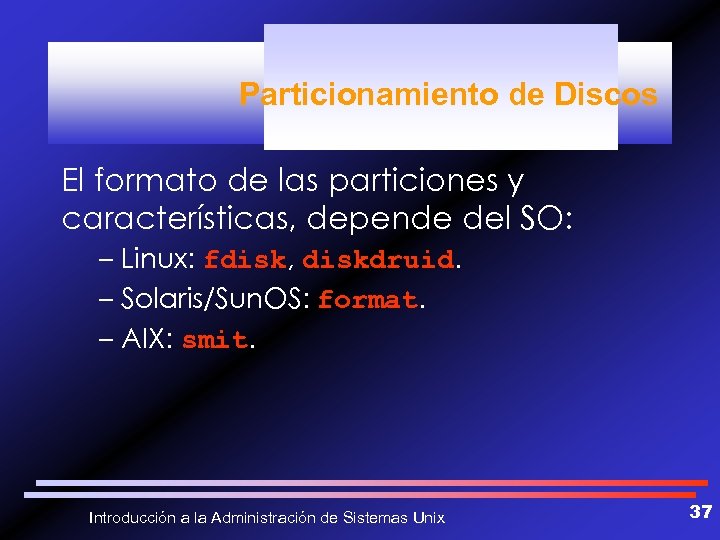 Particionamiento de Discos

El formato de las particiones y características, depende del SO:

– Linux: fdisk, diskdruid.
– Solaris/SunOS: format.
– AIX: smit.

Introducción a la Administración de Sistemas Unix

37